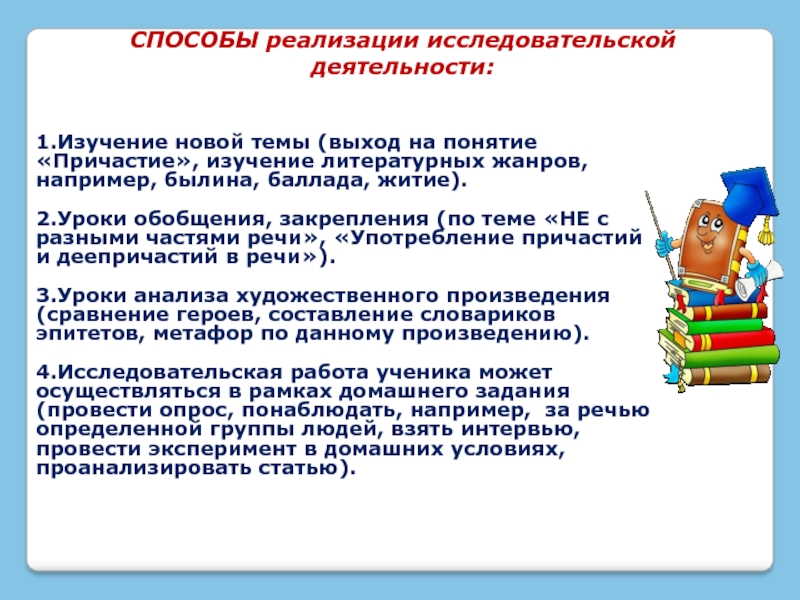 СПОСОБЫ реализации исследовательской деятельности:

1.Изучение новой темы (выход на понятие «Причастие», изучение литературных жанров, например, былина, баллада, житие).

2.Уроки обобщения, закрепления (по теме «НЕ с разными частями речи», «Употребление причастий и деепричастий в речи»).

3.Уроки анализа художественного произведения (сравнение героев, составление словариков эпитетов, метафор по данному произведению).

4.Исследовательская работа ученика может осуществляться в рамках домашнего задания (провести опрос, понаблюдать, например, за речью определенной группы людей, взять интервью, провести эксперимент в домашних условиях, проанализировать статью).